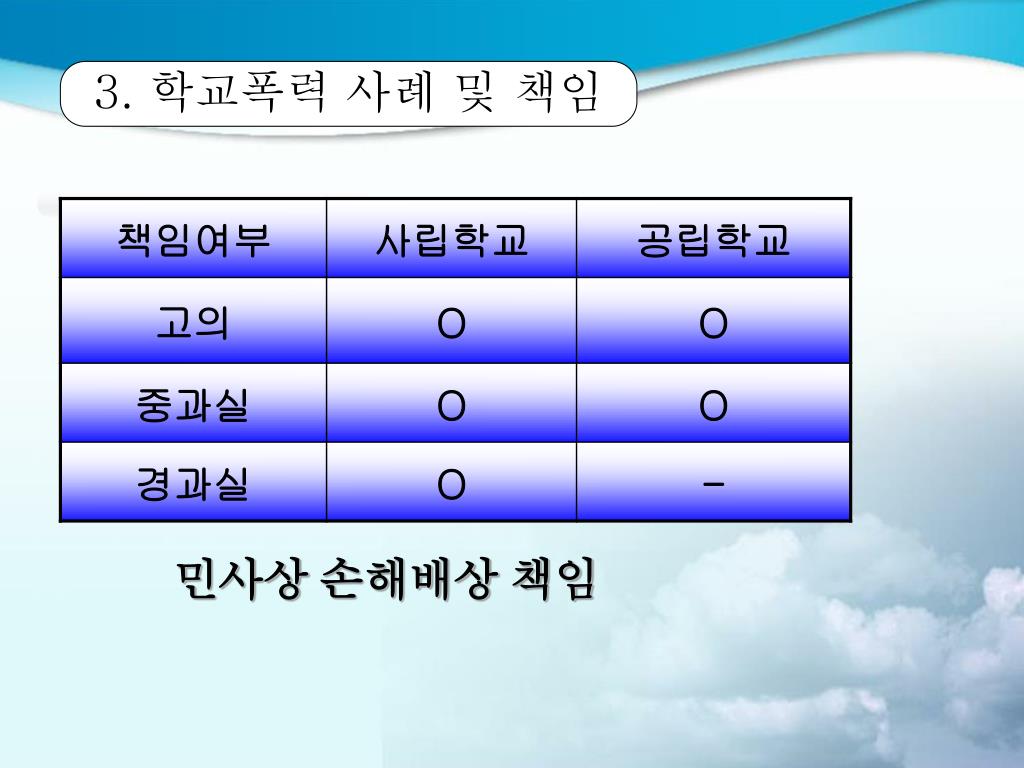 3. 학교폭력 사례 및 책임

| 책임여부 | 사립학교 | 공립학교 |
|---|---|---|
| 고의 | O | O |
| 중과실 | O | O |
| 경과실 | O | - |

민사상 손해배상 책임